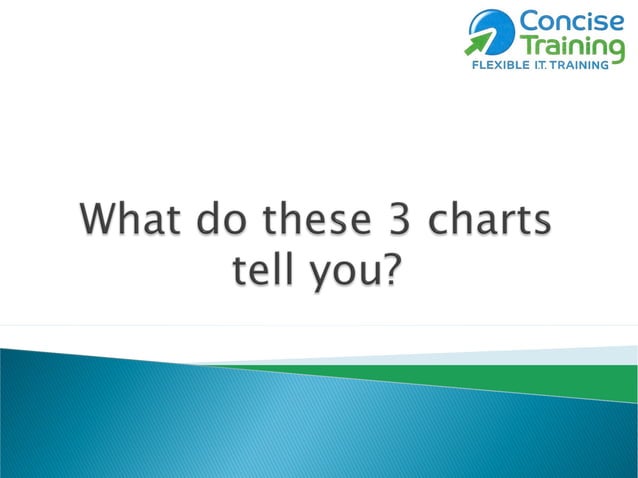 Concise Training
FLEXIBLE I.T. TRAINING

What do these 3 charts tell you?